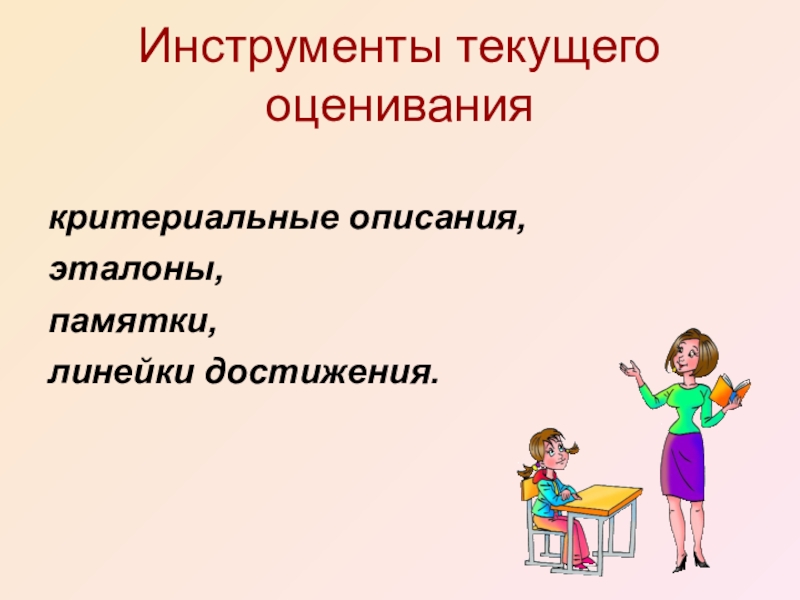 Инструменты текущего оценивания

критериальные описания,

эталоны,

памятки,

линейки достижения.